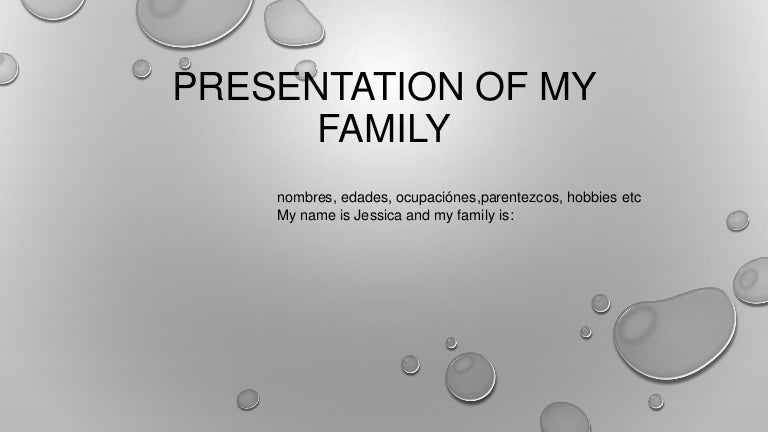 PRESENTATION OF MY FAMILY

nombres, edades, ocupaciónes,parentezcos, hobbies etc
My name is Jessica and my family is: